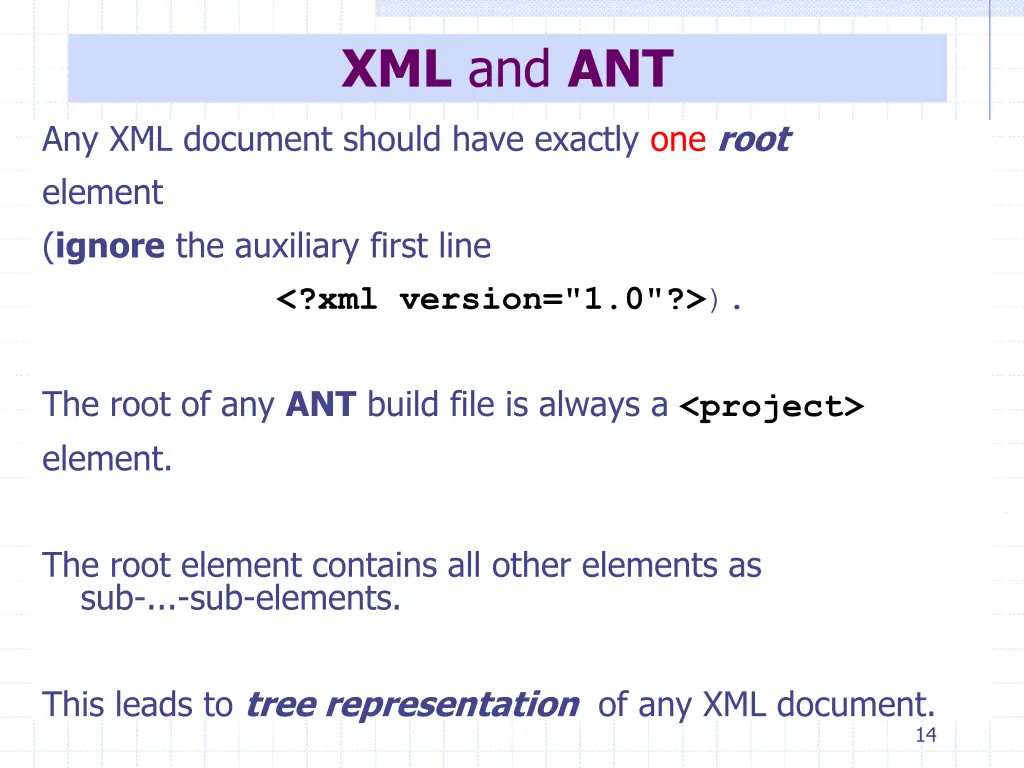 XML and ANT

Any XML document should have exactly one root element
(ignore the auxiliary first line
<?xml version="1.0"?>).

The root of any ANT build file is always a <project> element.

The root element contains all other elements as sub-...-sub-elements.

This leads to tree representation of any XML document.

14